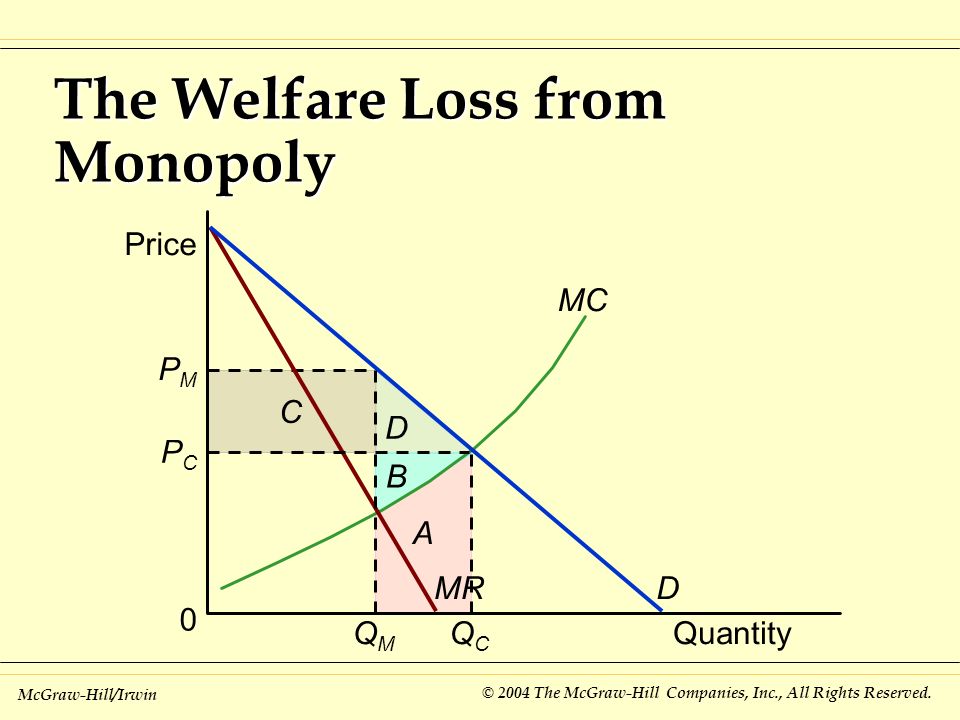 The Welfare Loss from Monopoly

Price

MC

$P_M$

C

D

$P_C$

B

A

MR

D

0

$Q_M$

$Q_C$

Quantity

McGraw-Hill/Irwin

© 2004 The McGraw-Hill Companies, Inc., All Rights Reserved.